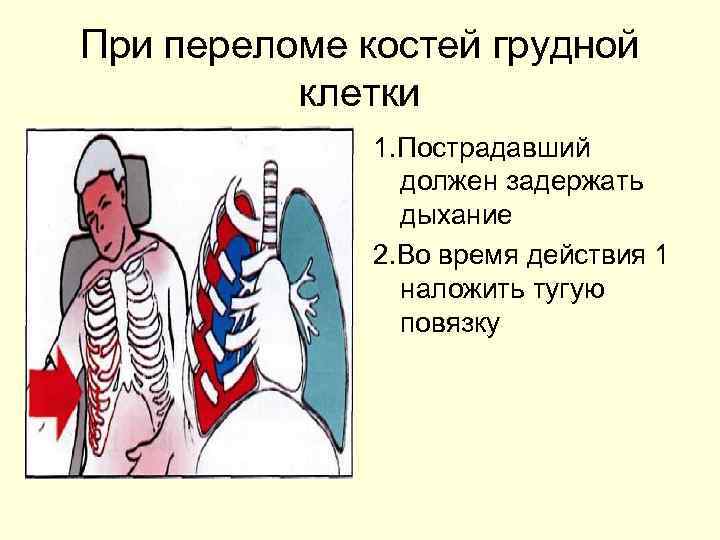 При переломе костей грудной клетки

1.Пострадавший должен задержать дыхание

2.Во время действия 1 наложить тугую повязку